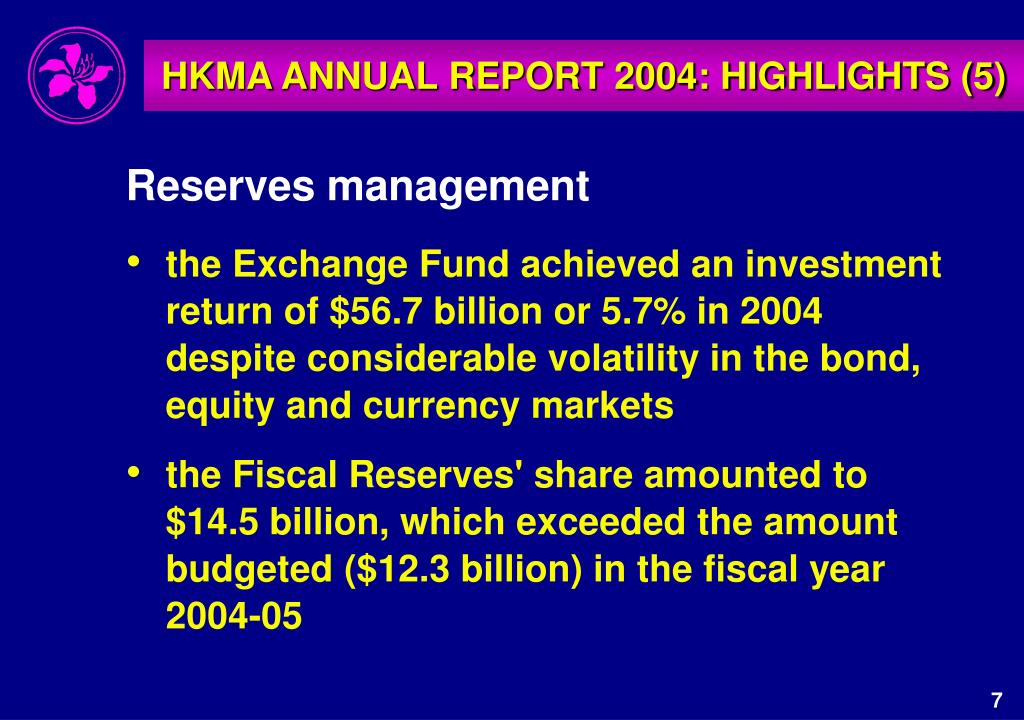 HKMA ANNUAL REPORT 2004: HIGHLIGHTS (5)

Reserves management

• the Exchange Fund achieved an investment return of \$56.7 billion or 5.7% in 2004 despite considerable volatility in the bond, equity and currency markets

• the Fiscal Reserves' share amounted to \$14.5 billion, which exceeded the amount budgeted (\$12.3 billion) in the fiscal year 2004-05

7